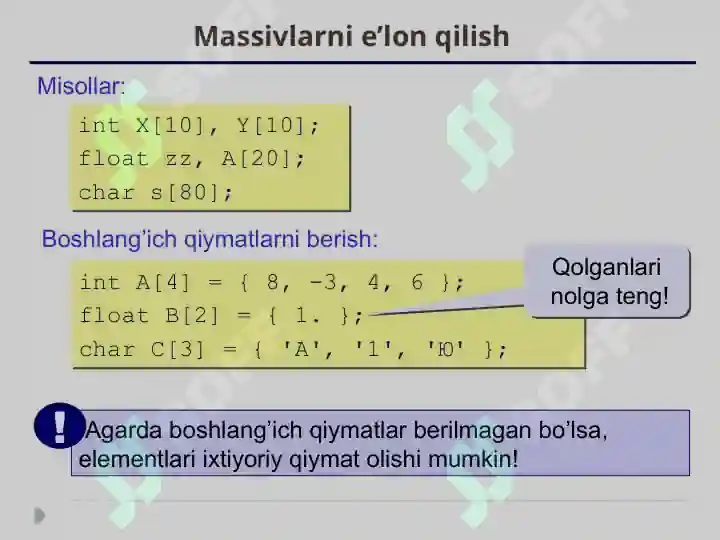 Massivlarni e'lon qilish

Misollar:

int X[10], Y[10];
float zz, A[20];
char s[80];

Boshlang'ich qiymatlarni berish:

int A[4] = { 8, -3, 4, 6 };
float B[2] = { 1. };
char C[3] = { 'A', '1', 'Ю' };

Qolganlari nolga teng!

!

Agarda boshlang'ich qiymatlar berilmagan bo'lsa, elementlari ixtiyoriy qiymat olishi mumkin!